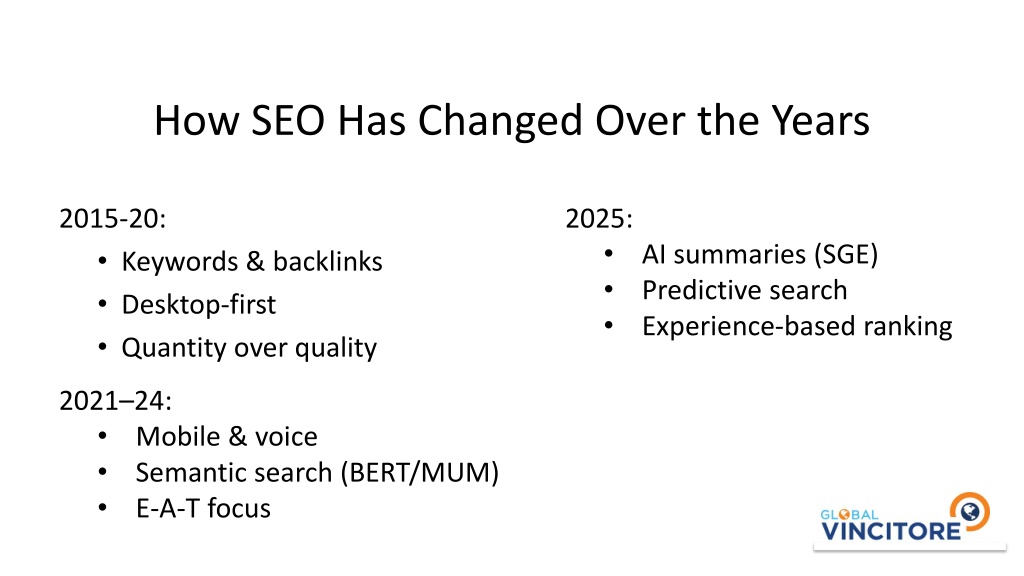 How SEO Has Changed Over the Years

2015-20:
• Keywords & backlinks
• Desktop-first
• Quantity over quality

2021–24:
• Mobile & voice
• Semantic search (BERT/MUM)
• E-A-T focus

2025:
• AI summaries (SGE)
• Predictive search
• Experience-based ranking

GLOBAL VINCITORE